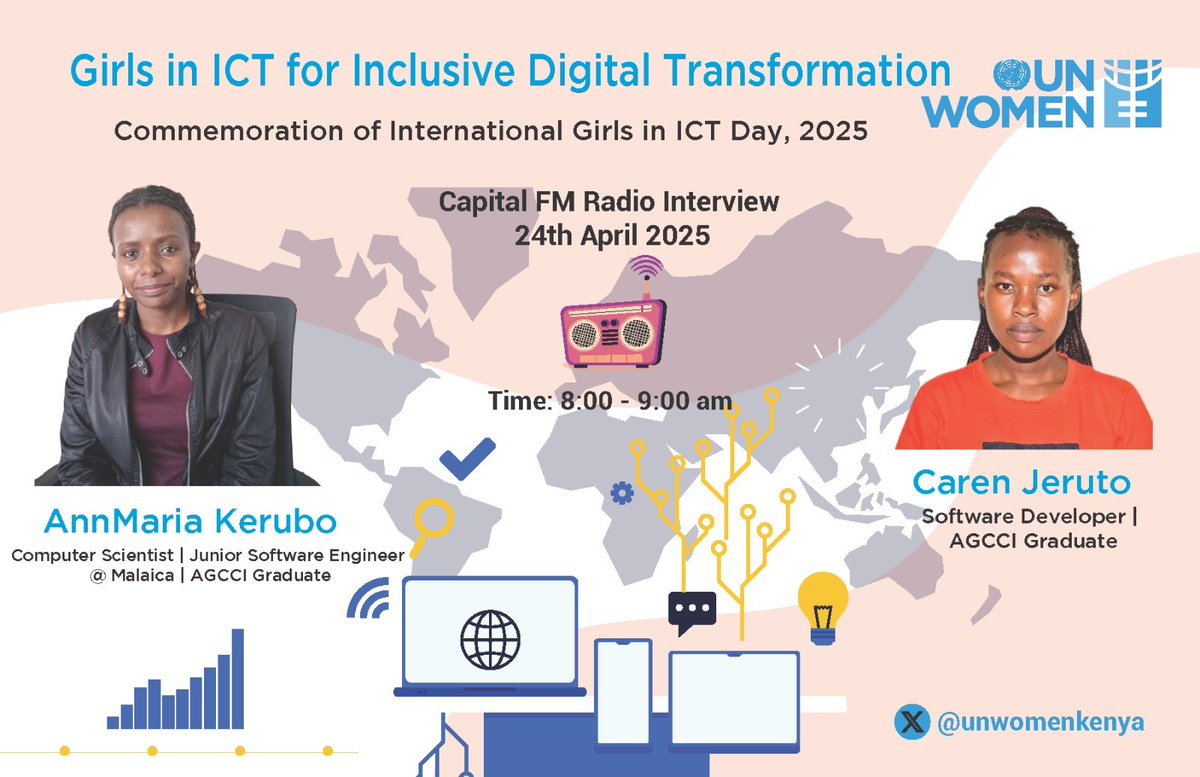 Girls in ICT for Inclusive Digital Transformation

UN WOMEN

Commemoration of International Girls in ICT Day, 2025

Capital FM Radio Interview
24th April 2025

Time: 8:00 - 9:00 am

AnnMaria Kerubo
Computer Scientist | Junior Software Engineer @ Malaica | AGCCI Graduate

Caren Jeruto
Software Developer | AGCCI Graduate

@unwomenkenya